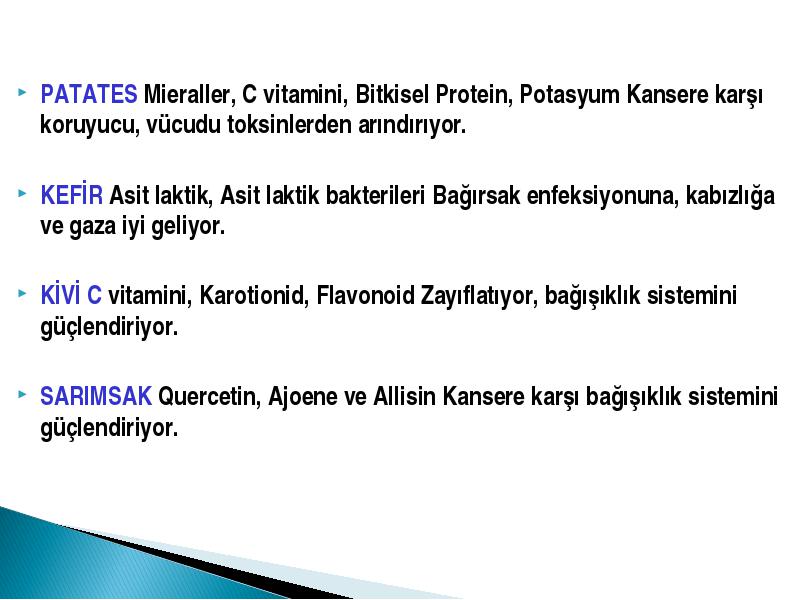 PATATES Mieraller, C vitamini, Bitkisel Protein, Potasyum Kansere karşı koruyucu, vücudu toksinlerden arındırıyor.

KEFİR Asit laktik, Asit laktik bakterileri Bağırsak enfeksiyonuna, kabızlığa ve gaza iyi geliyor.

KİVİ C vitamini, Karotionid, Flavonoid Zayıflatıyor, bağışıklık sistemini güçlendiriyor.

SARIMSAK Quercetin, Ajoene ve Allisin Kansere karşı bağışıklık sistemini güçlendiriyor.